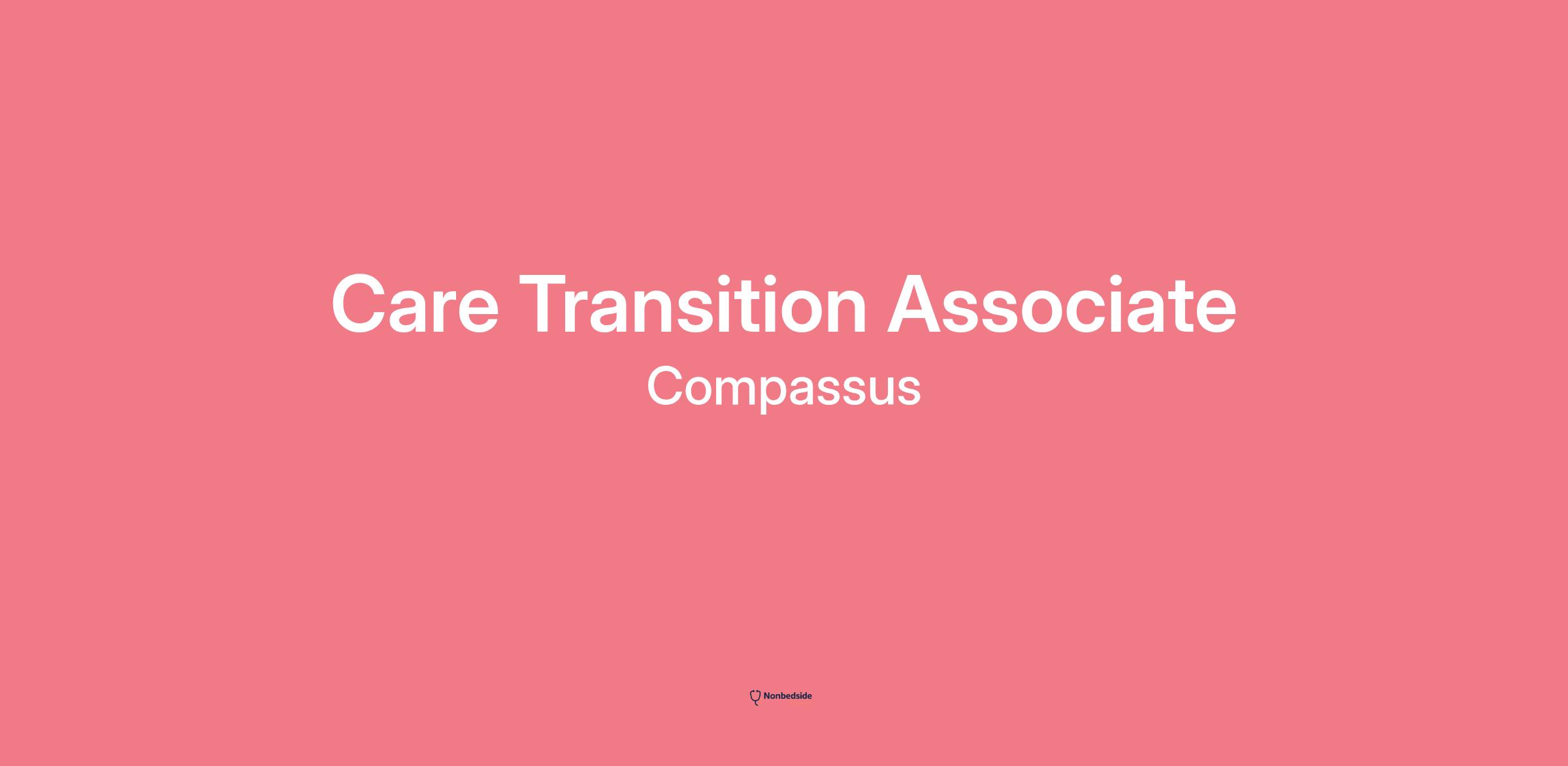 Care Transition Associate

Compassus

Nonbedside